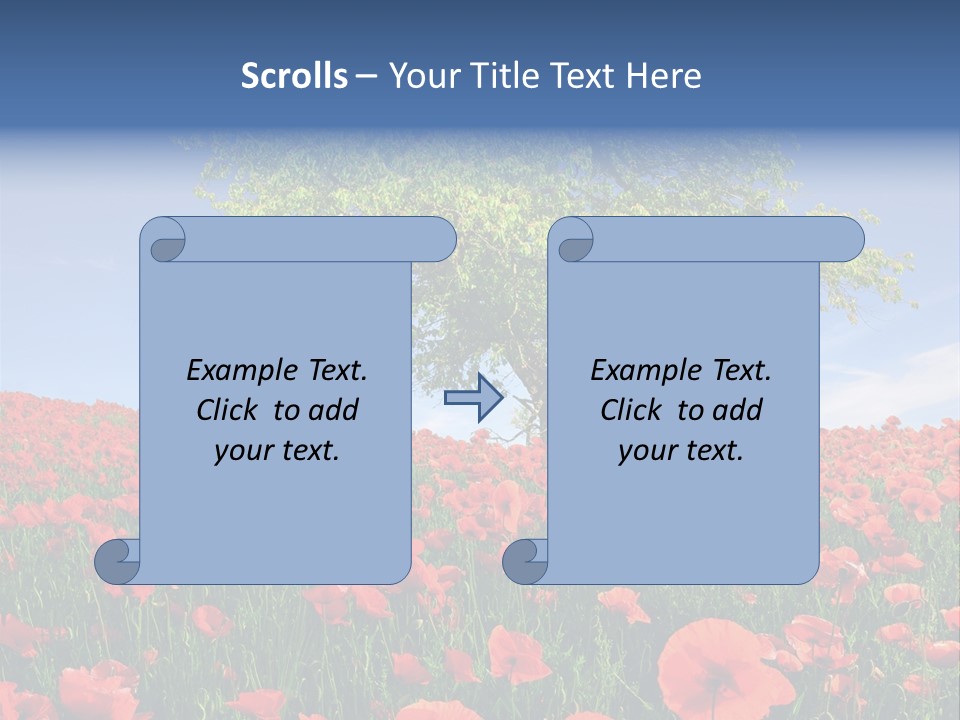 Scrolls – Your Title Text Here

Example Text. Click to add your text.

Example Text. Click to add your text.